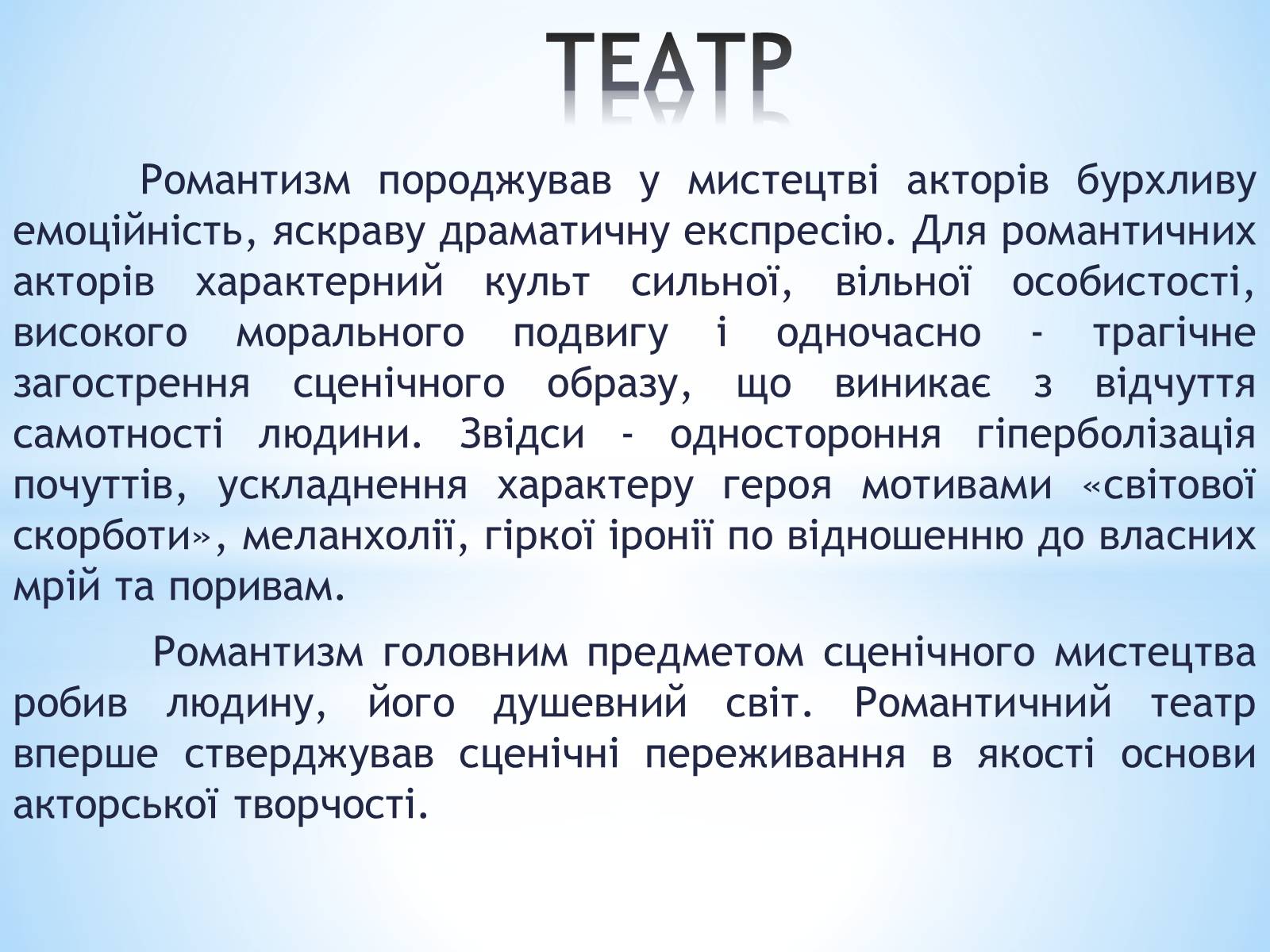 ТЕАТР

Романтизм породжував у мистецтві акторів бурхливу емоційність, яскраву драматичну експресію. Для романтичних акторів характерний культ сильної, вільної особистості, високого морального подвигу і одночасно - трагічне загострення сценічного образу, що виникає з відчуття самотності людини. Звідси - одностороння гіперболізація почуттів, ускладнення характеру героя мотивами «світової скорботи», меланхолії, гіркої іронії по відношенню до власних мрій та поривам.

Романтизм головним предметом сценічного мистецтва робив людину, його душевний світ. Романтичний театр вперше стверджував сценічні переживання в якості основи акторської творчості.